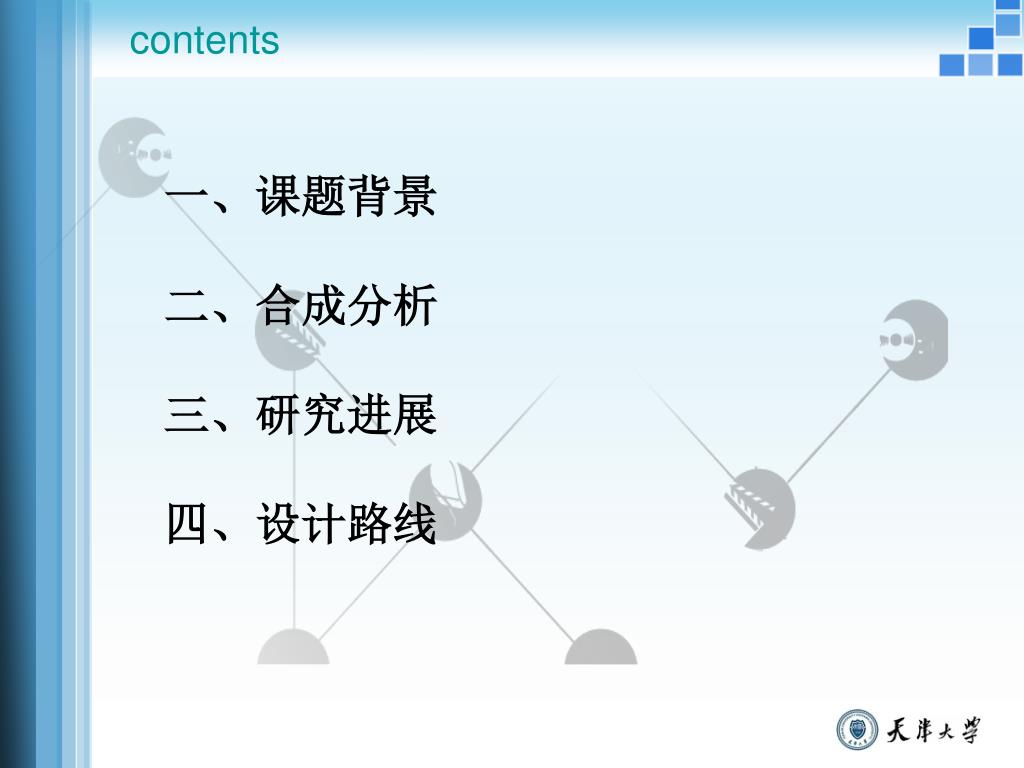 contents

一、课题背景

二、合成分析

三、研究进展

四、设计路线

天津大学